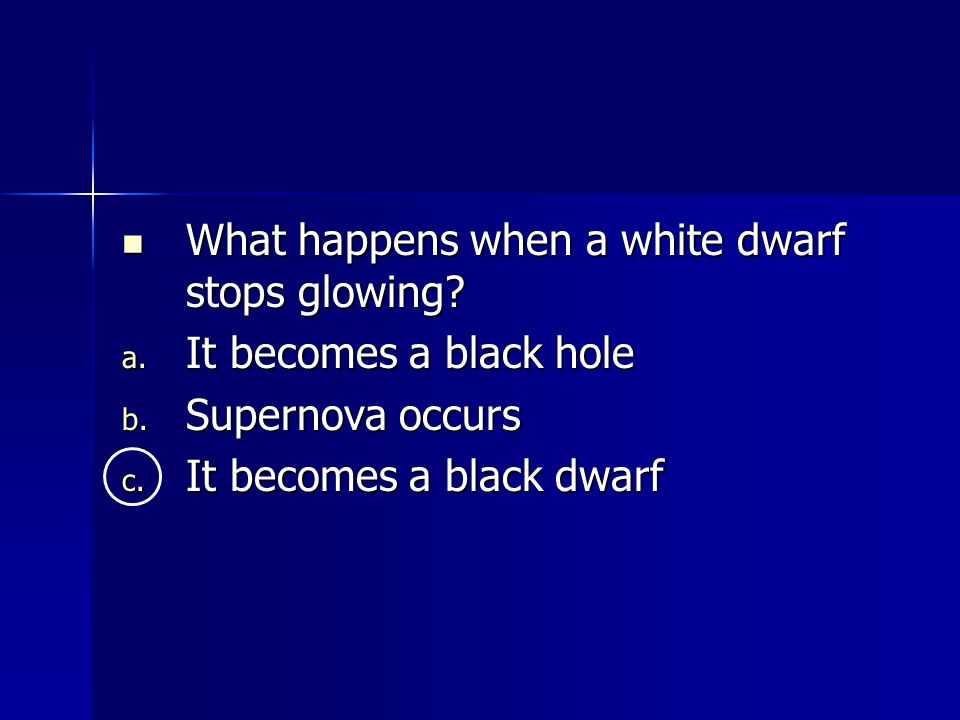 What happens when a white dwarf stops glowing?

a. It becomes a black hole

b. Supernova occurs

c. It becomes a black dwarf